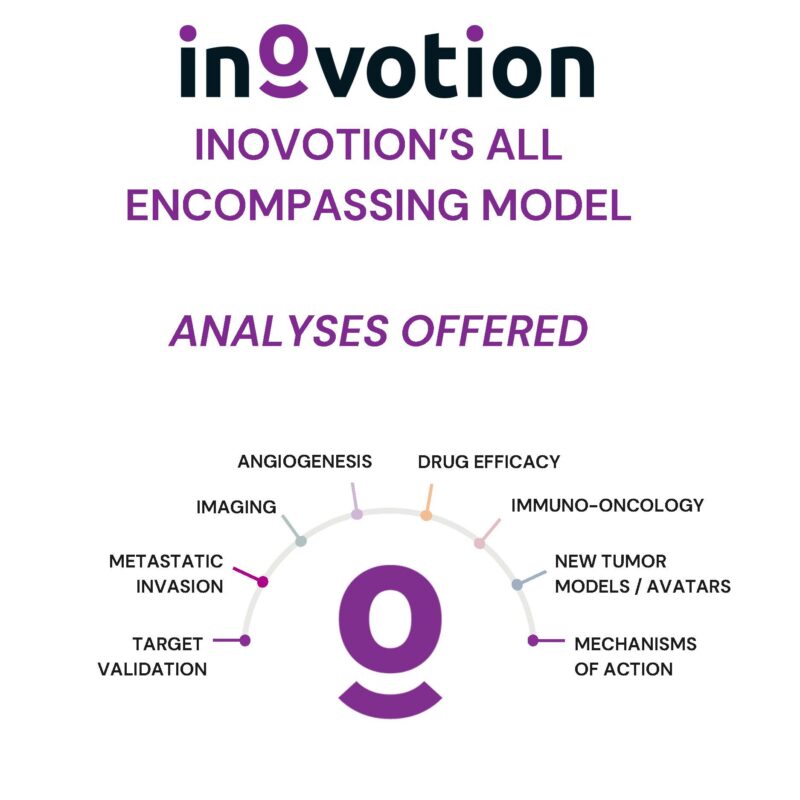 inovotion

INOVOTION'S ALL ENCOMPASSING MODEL

ANALYSES OFFERED

TARGET VALIDATION

METASTATIC INVASION

IMAGING

ANGIOGENESIS

DRUG EFFICACY

IMMUNO-ONCOLOGY

NEW TUMOR MODELS / AVATARS

MECHANISMS OF ACTION